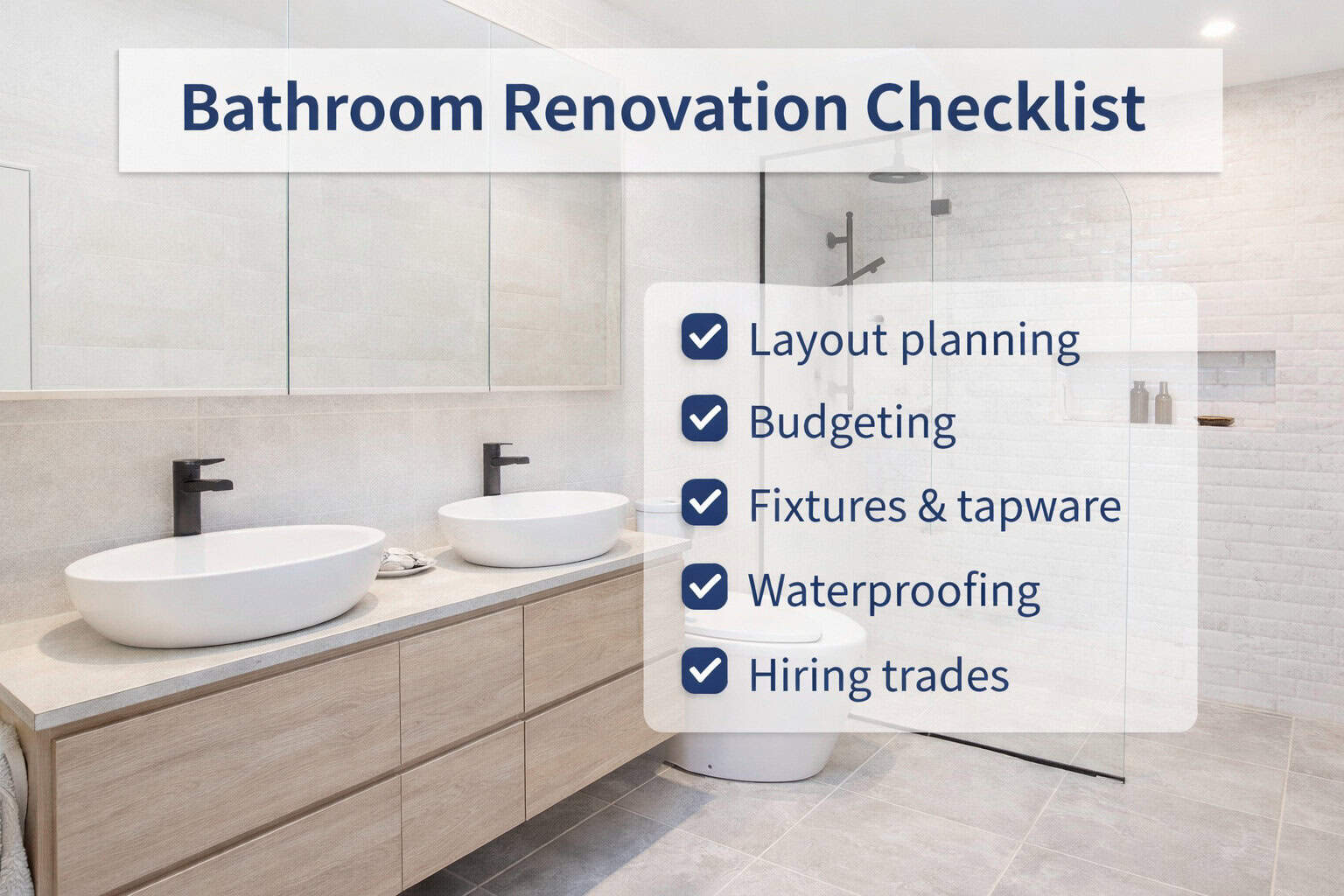 Bathroom Renovation Checklist

Layout planning
Budgeting
Fixtures & tapware
Waterproofing
Hiring trades